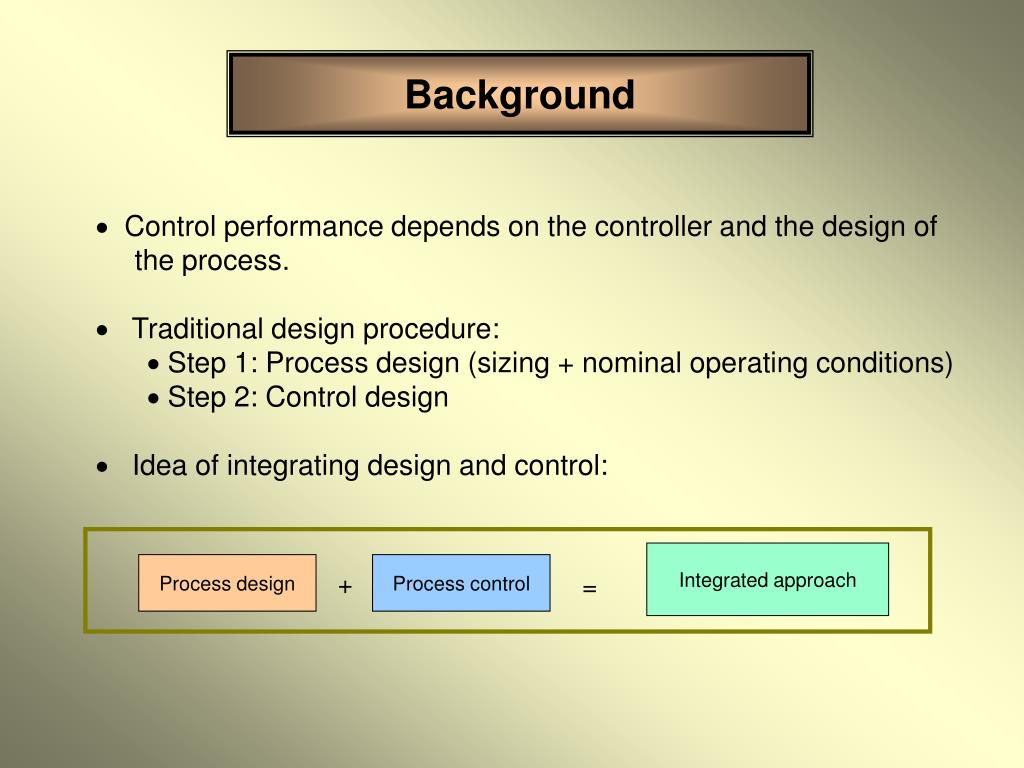 Background

• Control performance depends on the controller and the design of the process.

• Traditional design procedure:
• Step 1: Process design (sizing + nominal operating conditions)
• Step 2: Control design

• Idea of integrating design and control:

Process design + Process control = Integrated approach